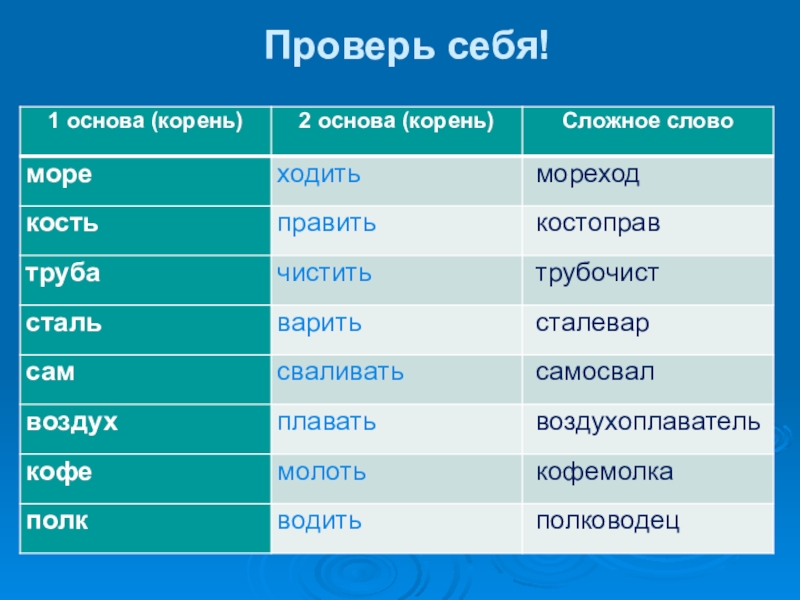 Проверь себя!

| 1 основа (корень) | 2 основа (корень) | Сложное слово |
|---|---|---|
| море | ходить | мореход |
| кость | править | костоправ |
| труба | чистить | трубочист |
| сталь | варить | сталевар |
| сам | сваливать | самосвал |
| воздух | плавать | воздухоплаватель |
| кофе | молоть | кофемолка |
| полк | водить | полководец |